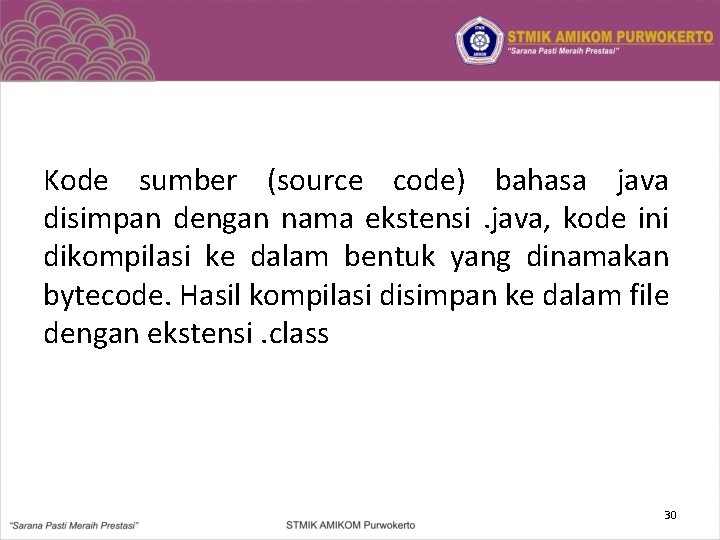 STMIK AMIKOM PURWOKERTO
"Sarana Pasti Meraih Prestasi"

Kode sumber (source code) bahasa java disimpan dengan nama ekstensi .java, kode ini dikompilasi ke dalam bentuk yang dinamakan bytecode. Hasil kompilasi disimpan ke dalam file dengan ekstensi .class

30

"Sarana Pasti Meraih Prestasi"

STMIK AMIKOM Purwokerto